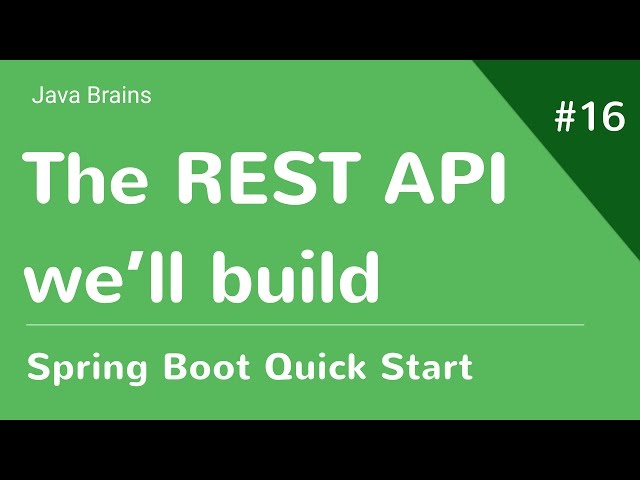 Java Brains

#16

The REST API we’ll build

Spring Boot Quick Start